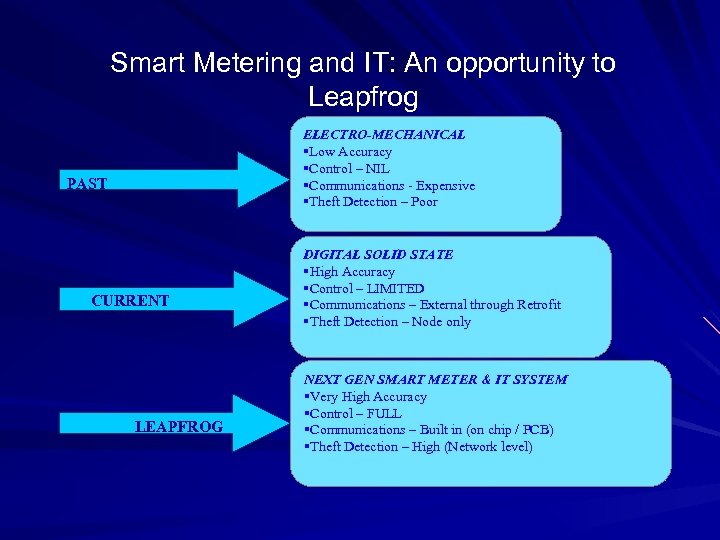 Smart Metering and IT: An opportunity to Leapfrog

PAST

ELECTRO-MECHANICAL
▪Low Accuracy
▪Control – NIL
▪Communications - Expensive
▪Theft Detection – Poor

CURRENT

DIGITAL SOLID STATE
▪High Accuracy
▪Control – LIMITED
▪Communications – External through Retrofit
▪Theft Detection – Node only

LEAPFROG

NEXT GEN SMART METER & IT SYSTEM
▪Very High Accuracy
▪Control – FULL
▪Communications – Built in (on chip / PCB)
▪Theft Detection – High (Network level)